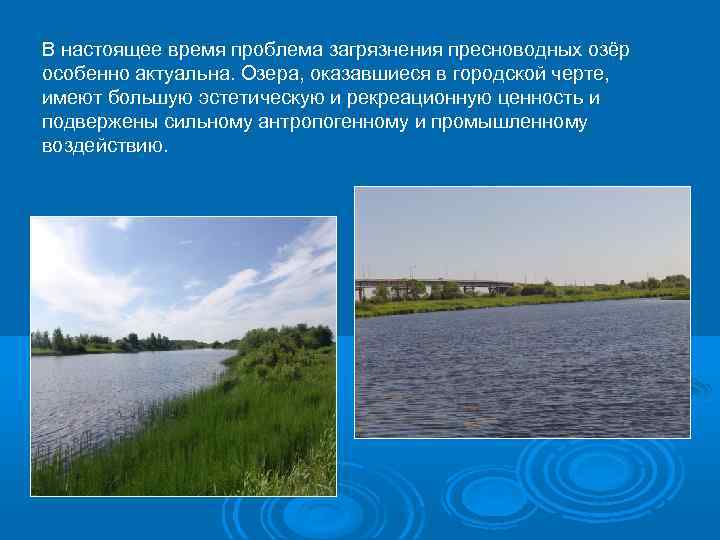 В настоящее время проблема загрязнения пресноводных озёр особенно актуальна. Озера, оказавшиеся в городской черте, имеют большую эстетическую и рекреационную ценность и подвержены сильному антропогенному и промышленному воздействию.